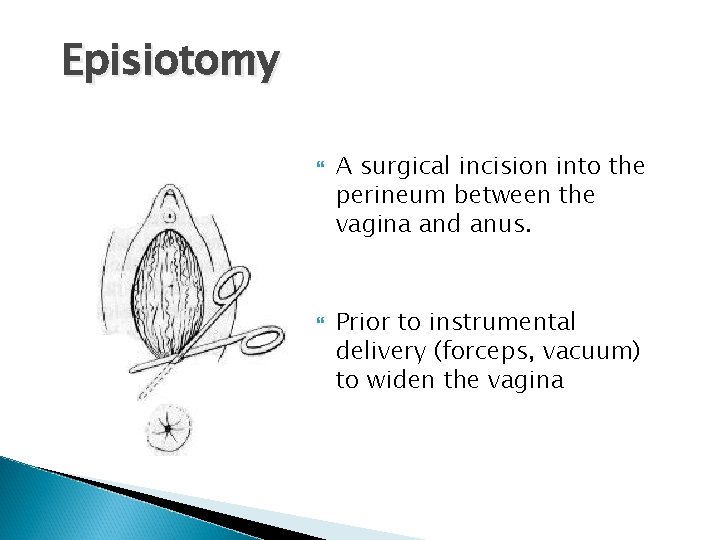 Episiotomy

A surgical incision into the perineum between the vagina and anus.

Prior to instrumental delivery (forceps, vacuum) to widen the vagina